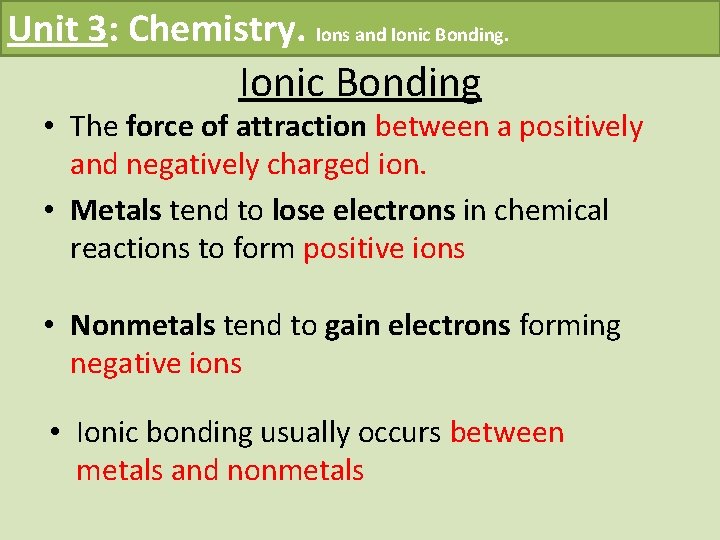 Unit 3: Chemistry. Ions and Ionic Bonding.

Ionic Bonding

• The force of attraction between a positively and negatively charged ion.

• Metals tend to lose electrons in chemical reactions to form positive ions

• Nonmetals tend to gain electrons forming negative ions

• Ionic bonding usually occurs between metals and nonmetals